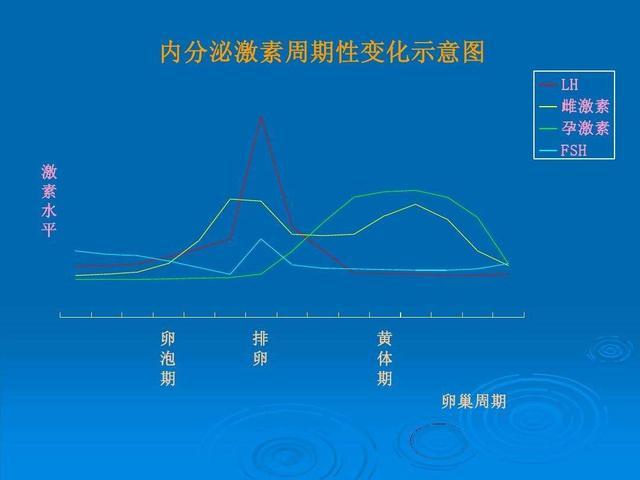 内分泌激素周期性变化示意图

LH
雌激素
孕激素
FSH

激素水平

卵泡期

排卵

黄体期

卵巢周期